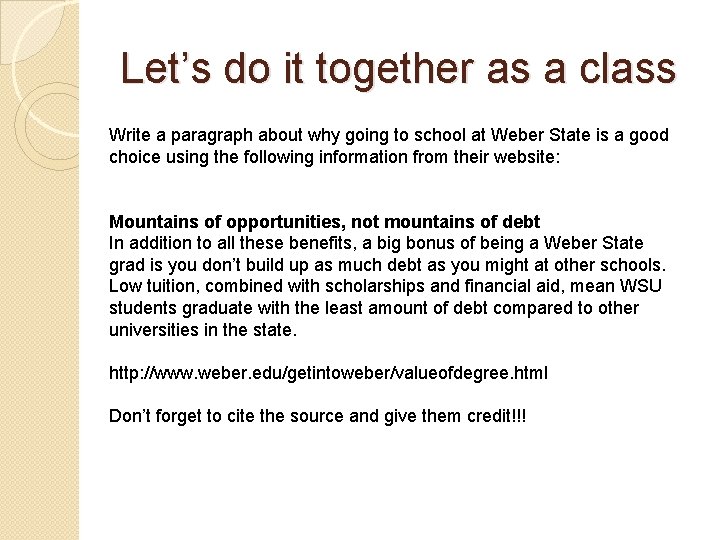 Let’s do it together as a class

Write a paragraph about why going to school at Weber State is a good choice using the following information from their website:

Mountains of opportunities, not mountains of debt
In addition to all these benefits, a big bonus of being a Weber State grad is you don’t build up as much debt as you might at other schools. Low tuition, combined with scholarships and financial aid, mean WSU students graduate with the least amount of debt compared to other universities in the state.

http://www.weber.edu/getintoweber/valueofdegree.html

Don’t forget to cite the source and give them credit!!!